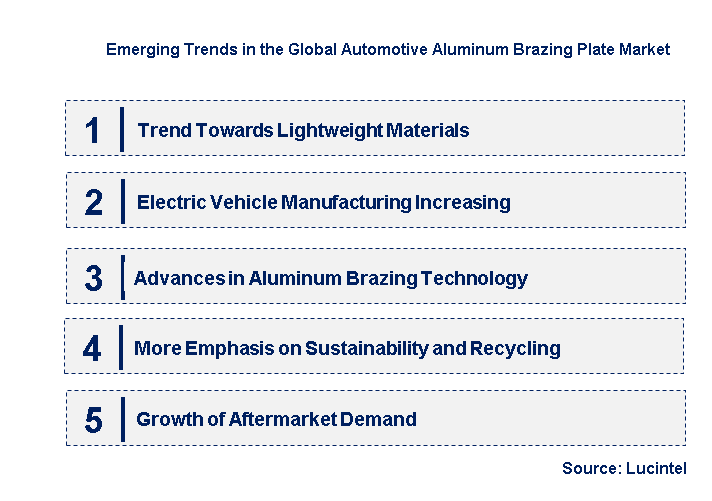 Emerging Trends in the Global Automotive Aluminum Brazing Plate Market

1 Trend Towards Lightweight Materials

2 Electric Vehicle Manufacturing Increasing

3 Advances in Aluminum Brazing Technology

4 More Emphasis on Sustainability and Recycling

5 Growth of Aftermarket Demand

Source: Lucintel